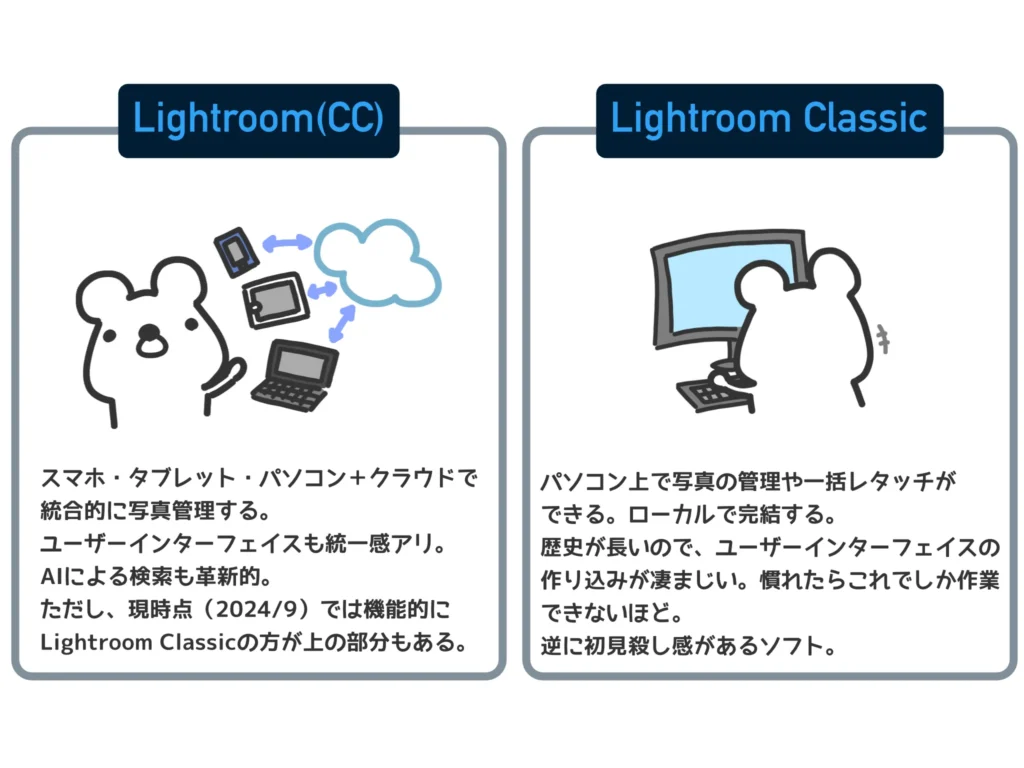 Lightroom(CC)

スマホ・タブレット・パソコン＋クラウドで統合的に写真管理する。
ユーザーインターフェイスも統一感アリ。
AIによる検索も革新的。
ただし、現時点（2024/9）では機能的にLightroom Classicの方が上の部分もある。

Lightroom Classic

パソコン上で写真の管理や一括レタッチができる。ローカルで完結する。
歴史が長いので、ユーザーインターフェイスの作り込みが凄まじい。慣れたらこれでしか作業できないほど。
逆に初見殺し感があるソフト。